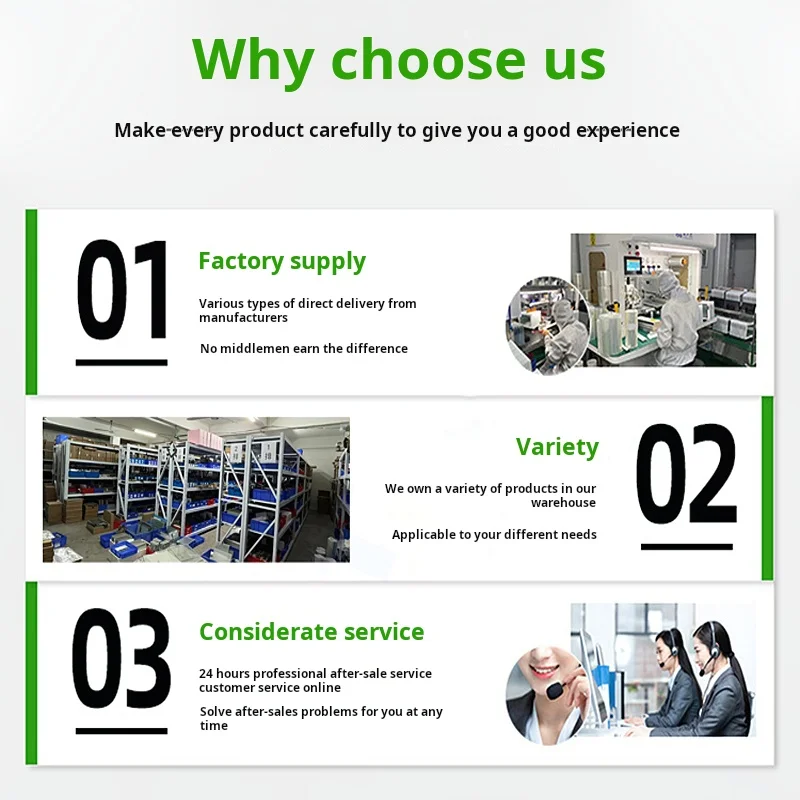 Why choose us

Make every product carefully to give you a good experience

01

Factory supply

Various types of direct delivery from manufacturers

No middlemen earn the difference

Variety

We own a variety of products in our warehouse

Applicable to your different needs

02

03

Considerate service

24 hours professional after-sale service customer service online

Solve after-sales problems for you at any time